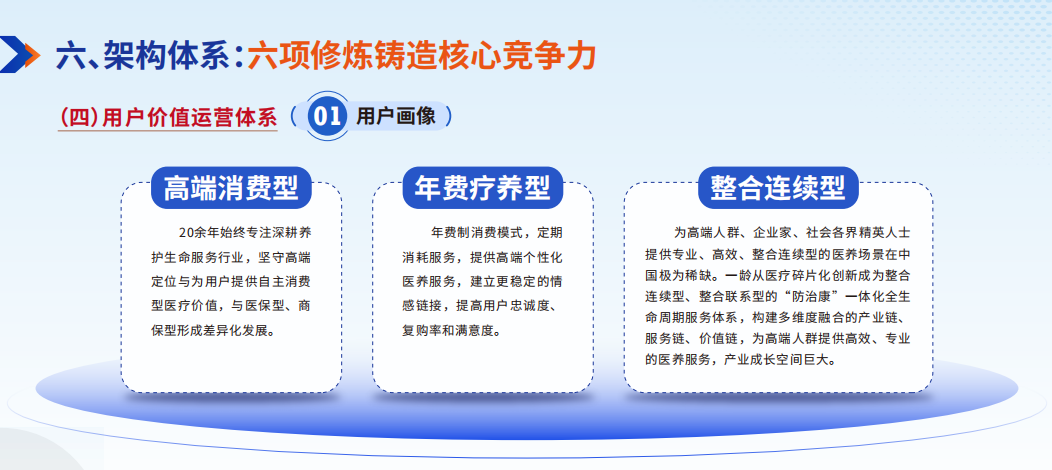 六、架构体系：六项修炼铸造核心竞争力

（四）用户价值运营体系

01 用户画像

高端消费型

20余年始终专注深耕养护生命服务行业，坚守高端定位与为用户提供自主消费型医疗价值，与医保型、商保型形成差异化发展。

年费疗养型

年费制消费模式，定期消耗服务，提供高端个性化医养服务，建立更稳定的情感链接，提高用户忠诚度、复购率和满意度。

整合连续型

为高端人群、企业家、社会各界精英人士提供专业、高效、整合连续型的医养场景在中国极为稀缺。一龄从医疗碎片化创新成为整合连续型、整合联系型的“防治康”一体化全生命周期服务体系，构建多维度融合的产业链、服务链、价值链，为高端人群提供高效、专业的医养服务，产业成长空间巨大。